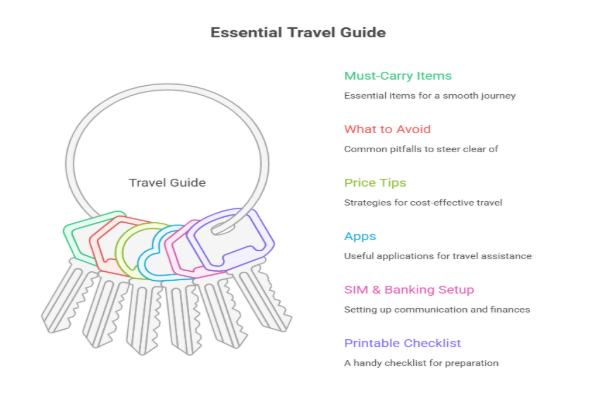 Essential Travel Guide

Travel Guide

Must-Carry Items

Essential items for a smooth journey

What to Avoid

Common pitfalls to steer clear of

Price Tips

Strategies for cost-effective travel

Apps

Useful applications for travel assistance

SIM & Banking Setup

Setting up communication and finances

Printable Checklist

A handy checklist for preparation